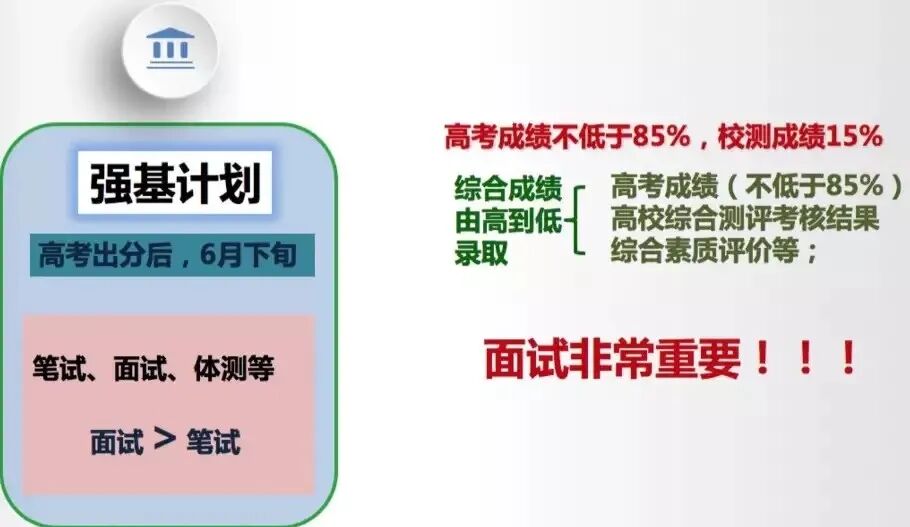 强基计划

高考出分后，6月下旬

笔试、面试、体测等

面试 > 笔试

高考成绩不低于85%，校测成绩15%

综合成绩由高到低录取

高考成绩（不低于85%）
高校综合测评考核结果
综合素质评价等；

面试非常重要！！！